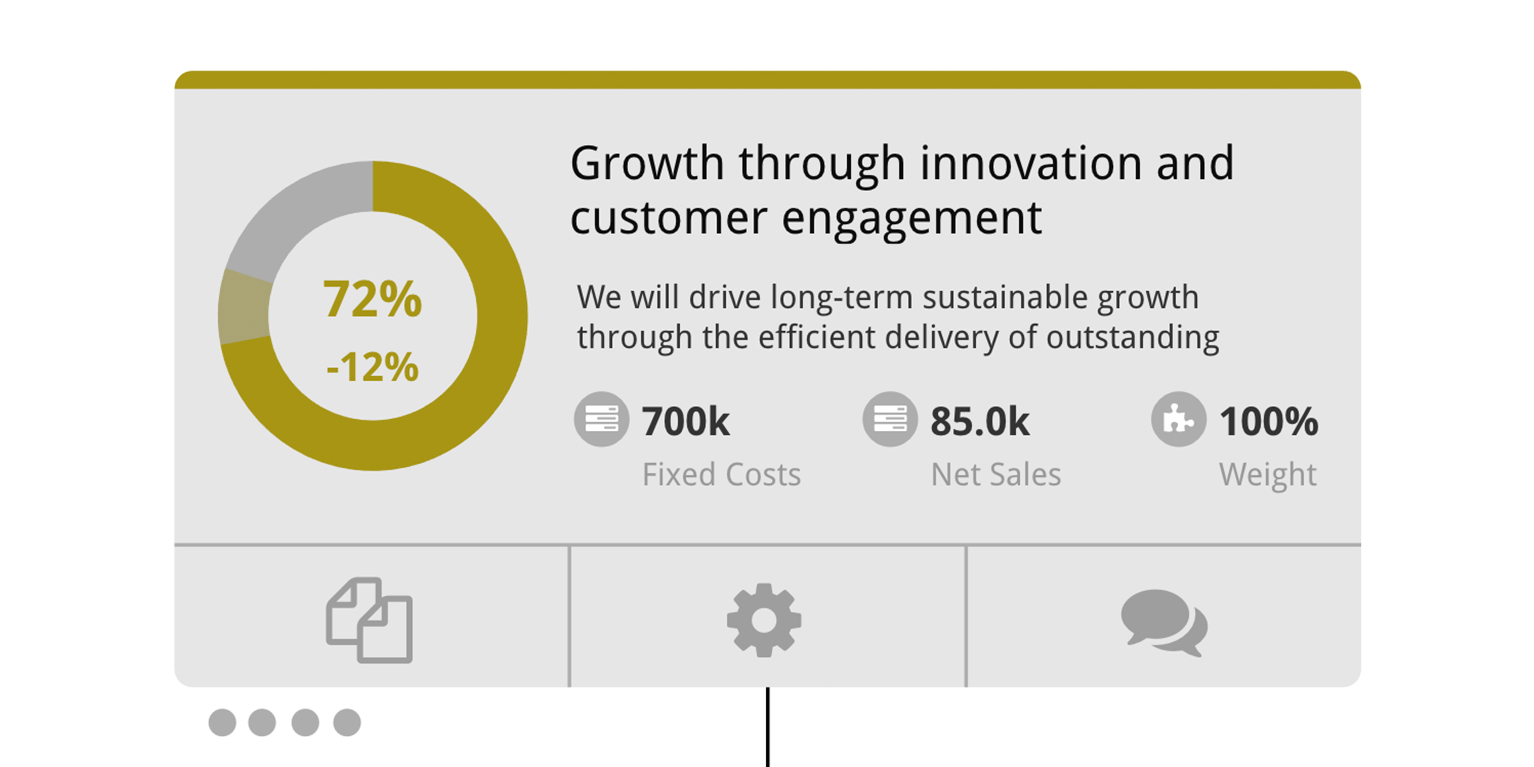 72%
-12%

Growth through innovation and customer engagement

We will drive long-term sustainable growth through the efficient delivery of outstanding

700k
Fixed Costs

85.0k
Net Sales

100%
Weight